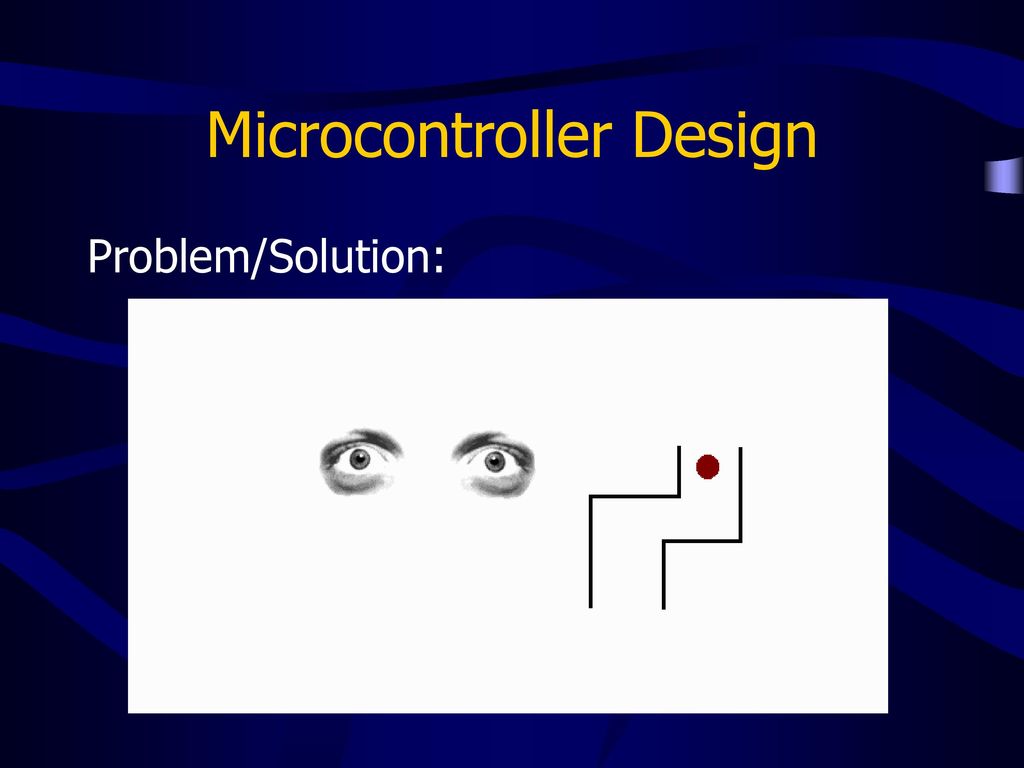 Microcontroller Design

Problem/Solution: